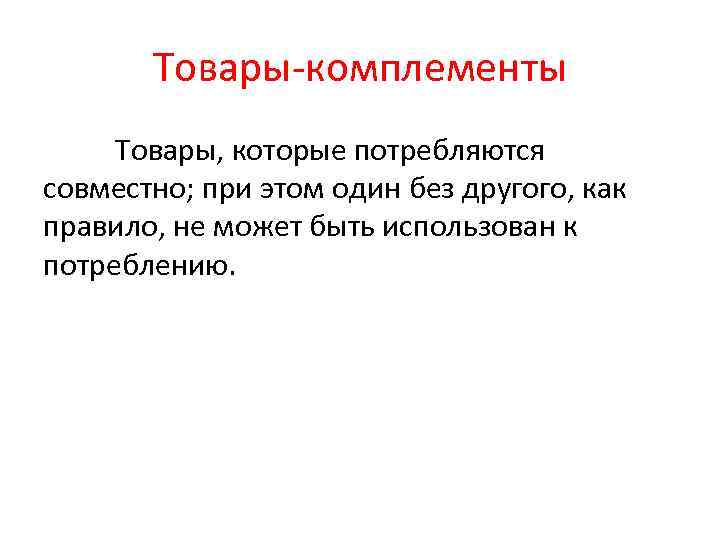 Товары-комплементы

Товары, которые потребляются совместно; при этом один без другого, как правило, не может быть использован к потреблению.